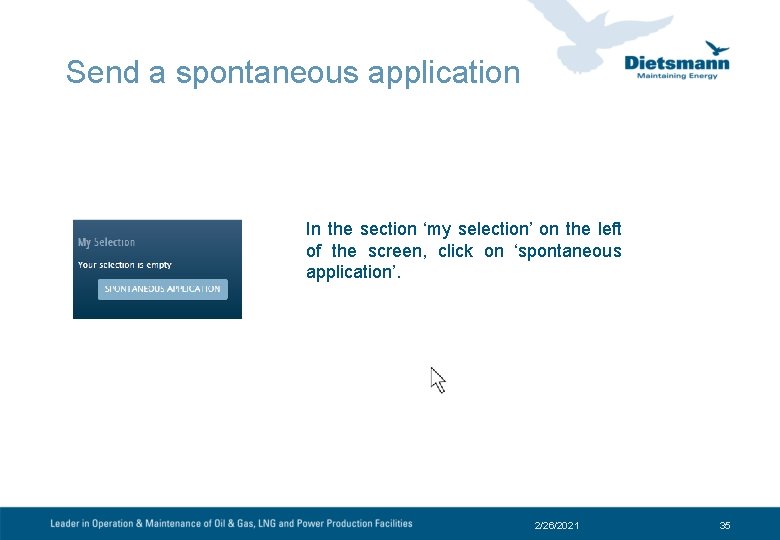 Send a spontaneous application

Dietsmann
Maintaining Energy

My Selection
Your selection is empty
SPONTANEOUS APPLICATION

In the section ‘my selection’ on the left of the screen, click on ‘spontaneous application’.

Leader in Operation & Maintenance of Oil & Gas, LNG and Power Production Facilities

2/26/2021

35